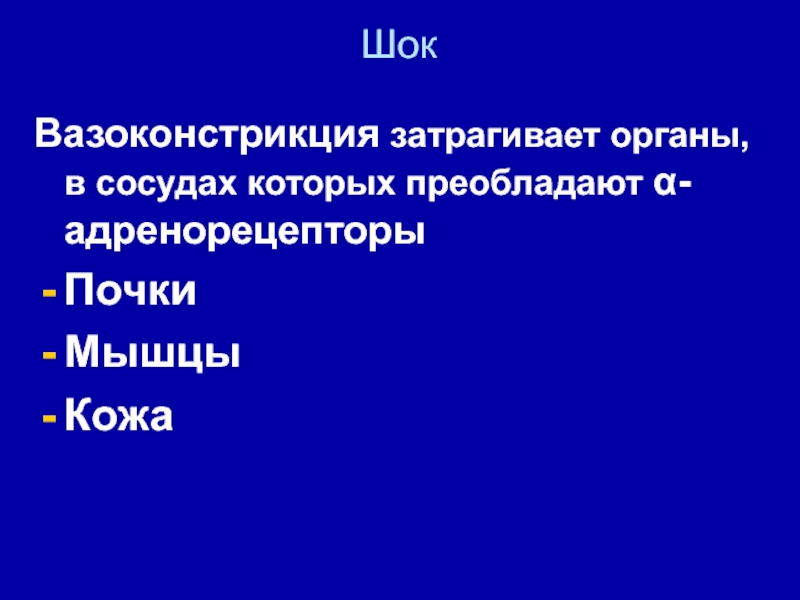 Шок

Вазоконстрикция затрагивает органы, в сосудах которых преобладают α-адренорецепторы

- Почки
- Мышцы
- Кожа